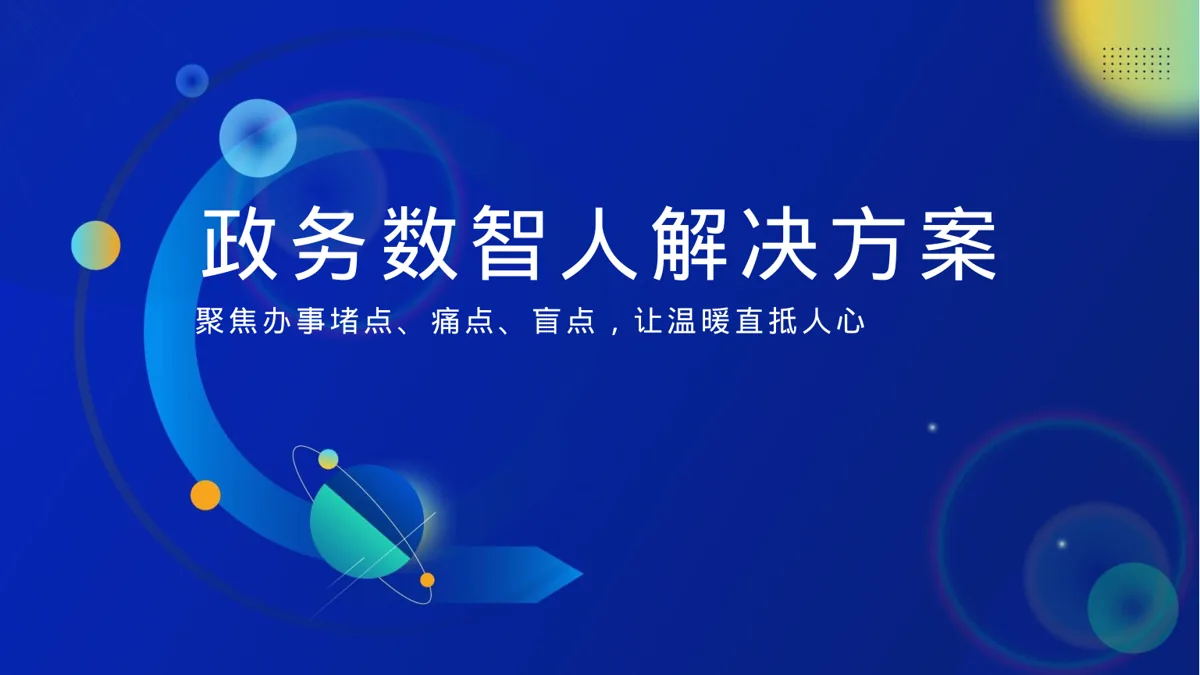 政务数智人解决方案

聚焦办事堵点、痛点、盲点，让温暖直抵人心